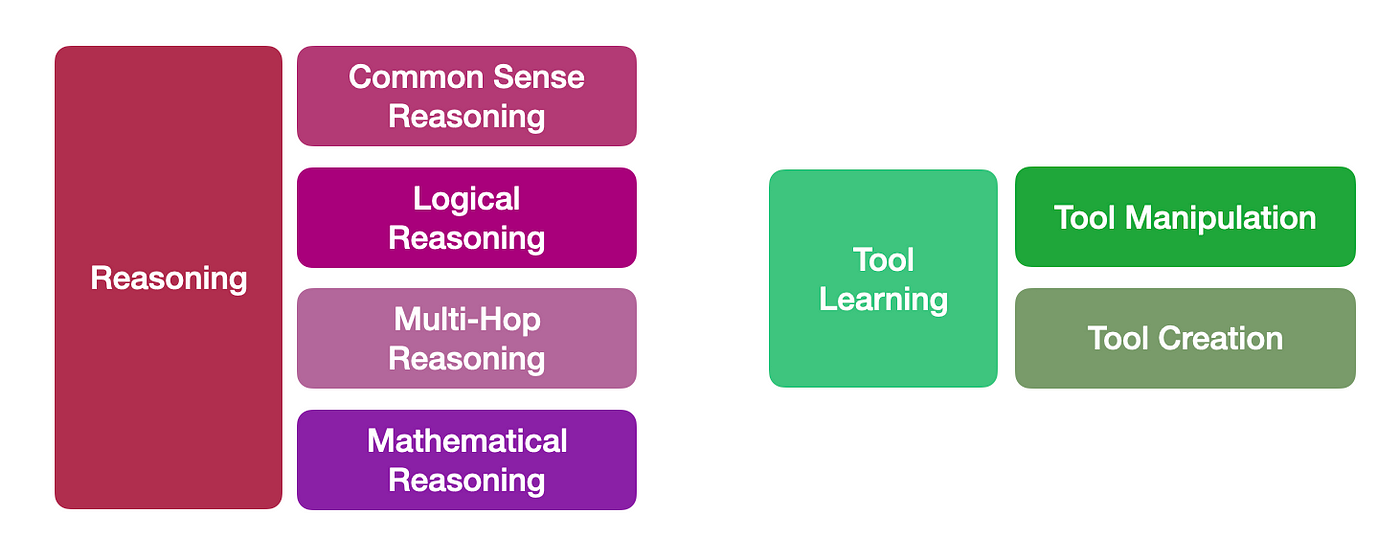 Reasoning

Common Sense Reasoning

Logical Reasoning

Multi-Hop Reasoning

Mathematical Reasoning

Tool Learning

Tool Manipulation

Tool Creation